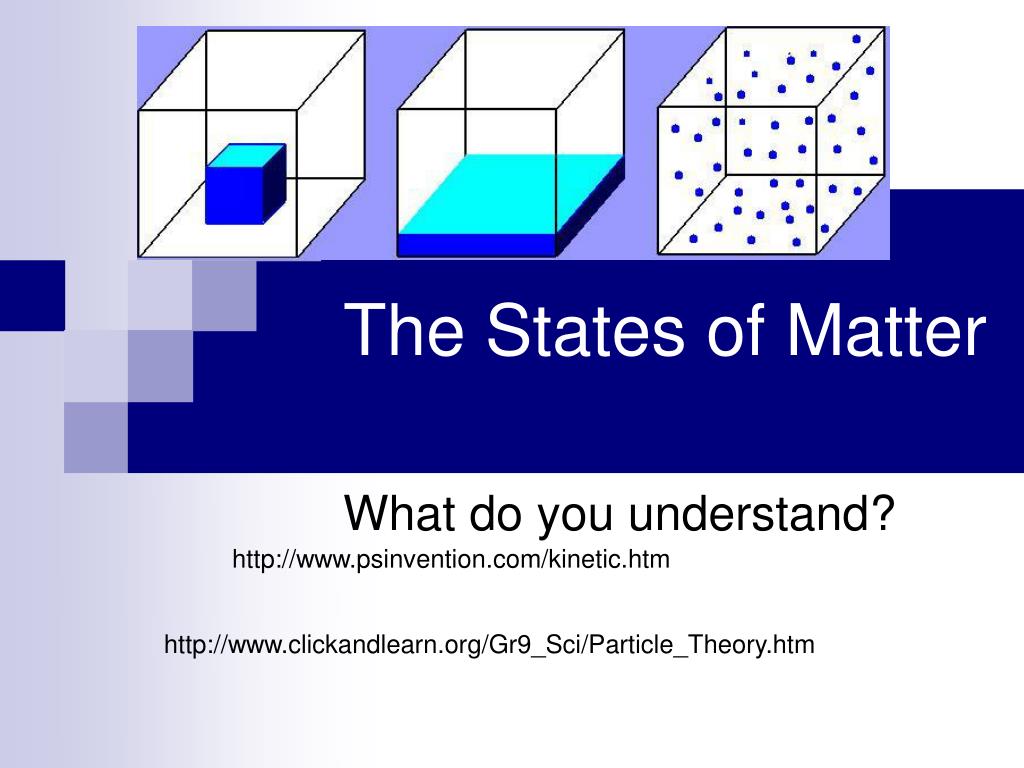 The States of Matter

What do you understand?
http://www.psinvention.com/kinetic.htm

http://www.clickandlearn.org/Gr9_Sci/Particle_Theory.htm